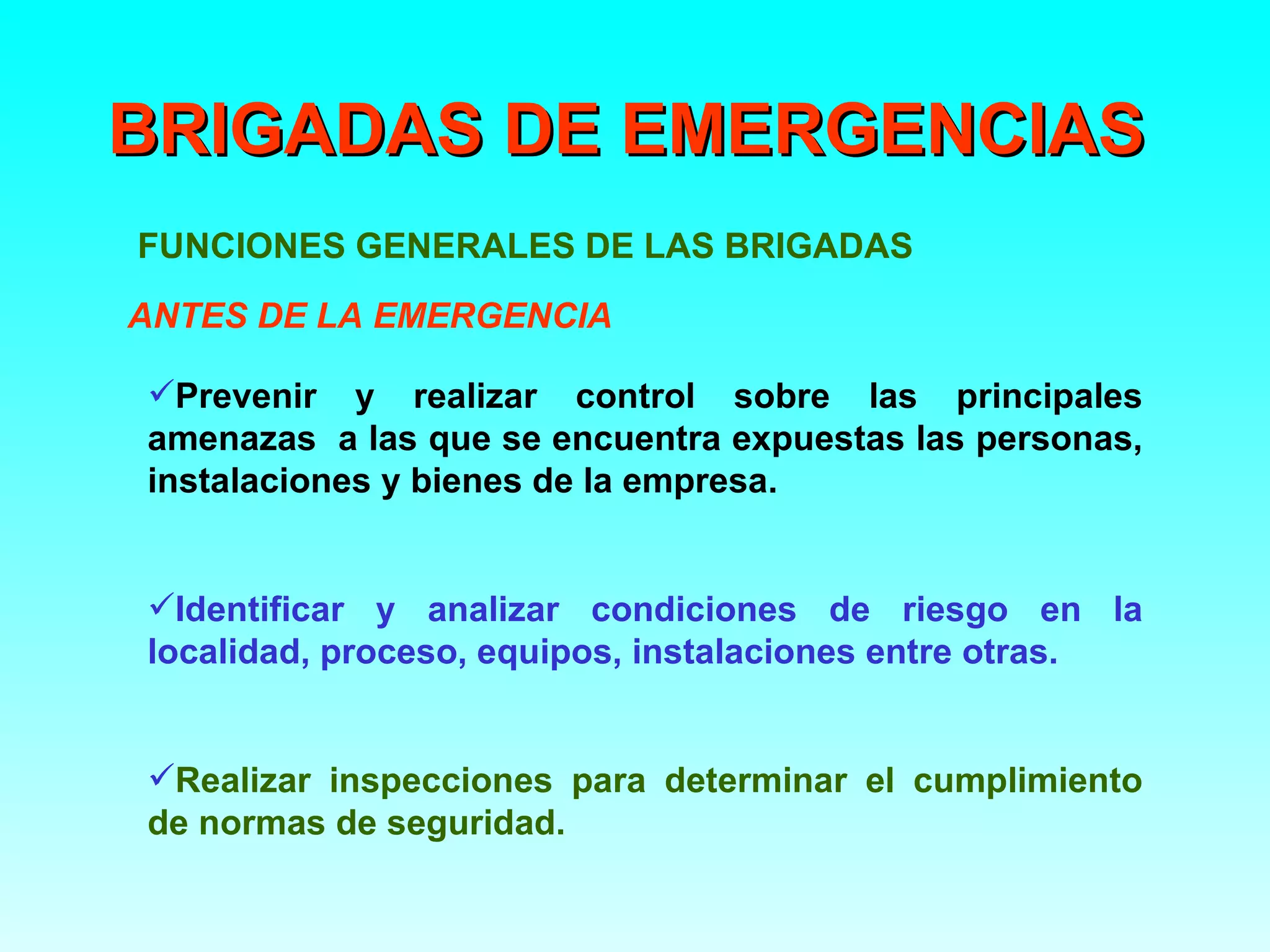 BRIGADAS DE EMERGENCIAS

FUNCIONES GENERALES DE LAS BRIGADAS

ANTES DE LA EMERGENCIA

✓Prevenir y realizar control sobre las principales amenazas a las que se encuentra expuestas las personas, instalaciones y bienes de la empresa.

✓Identificar y analizar condiciones de riesgo en la localidad, proceso, equipos, instalaciones entre otras.

✓Realizar inspecciones para determinar el cumplimiento de normas de seguridad.